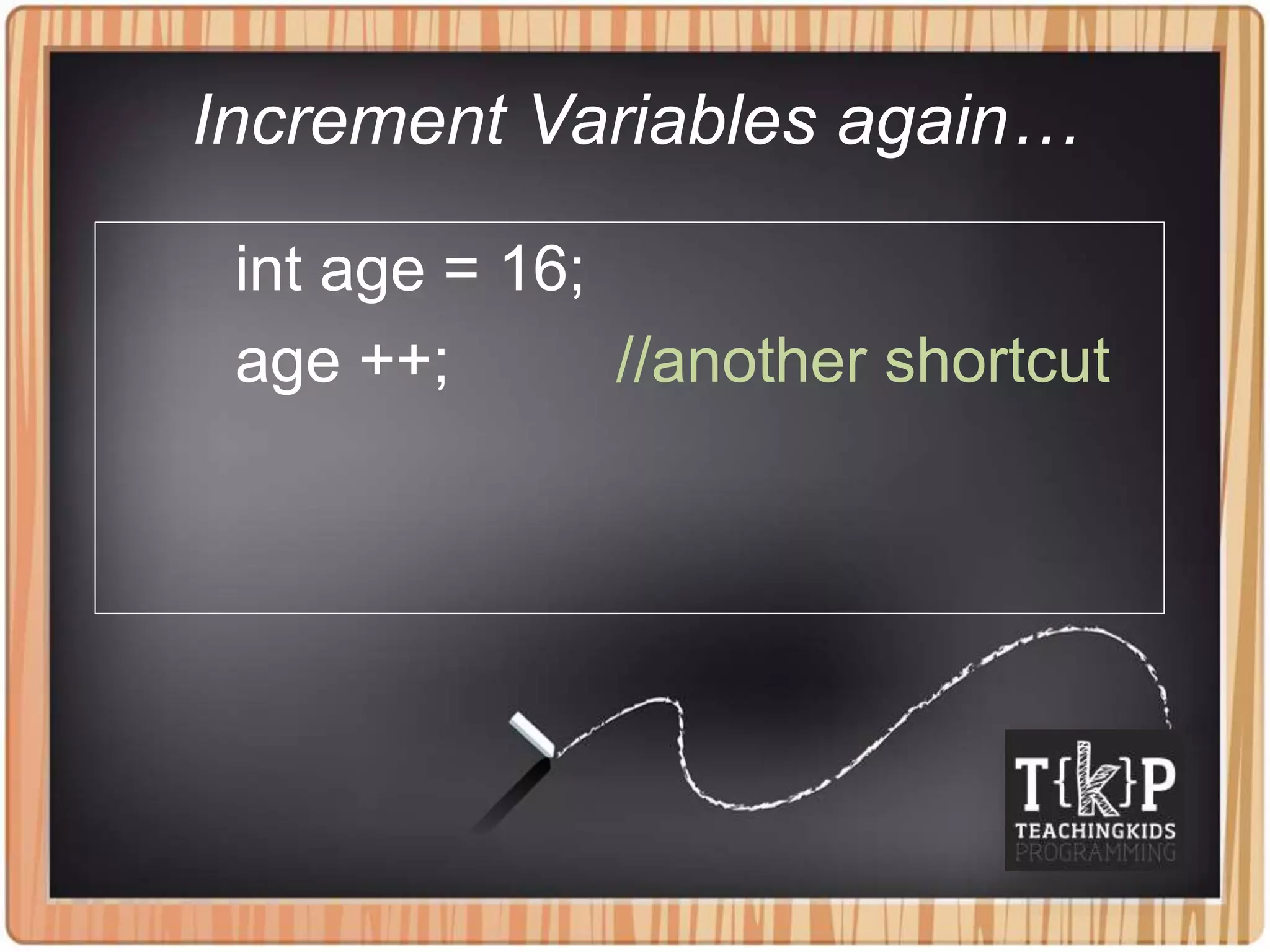 Increment Variables again…

int age = 16;
age ++;          //another shortcut

T{k}P
TEACHINGKIDS
PROGRAMMING